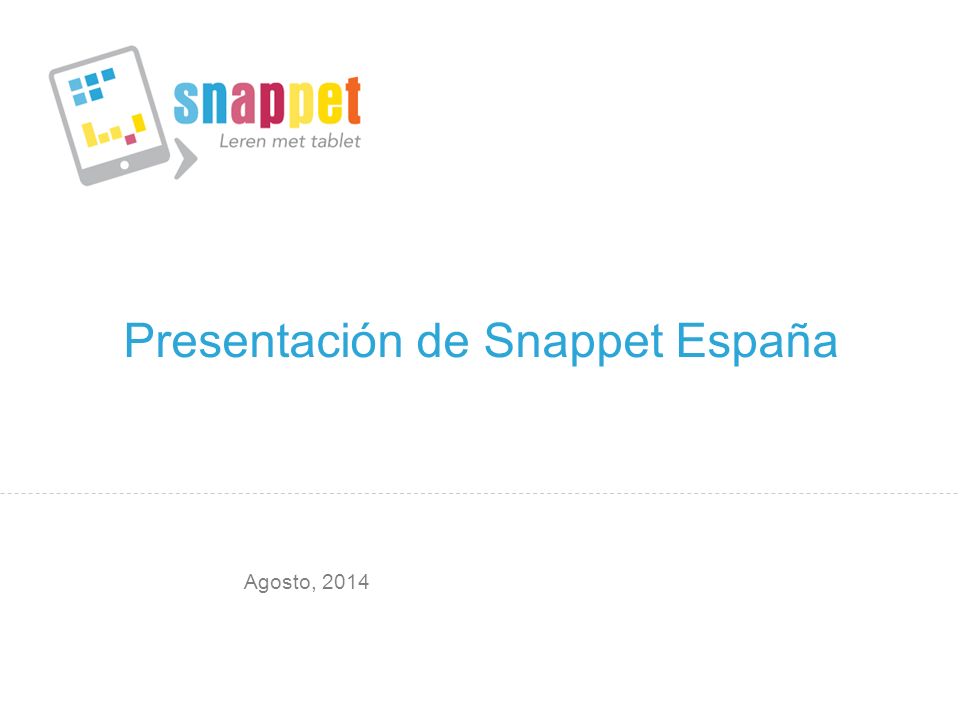 snappet
Leren met tablet

Presentación de Snappet España

Agosto, 2014